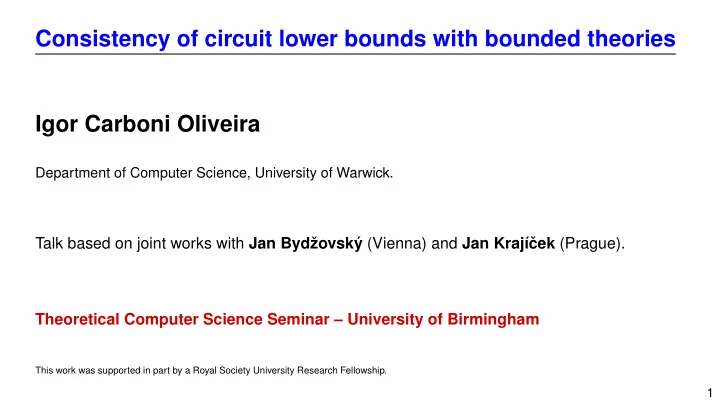 Consistency of circuit lower bounds with bounded theories

Igor Carboni Oliveira

Department of Computer Science, University of Warwick.

Talk based on joint works with Jan Bydžovský (Vienna) and Jan Krajíček (Prague).

Theoretical Computer Science Seminar – University of Birmingham

This work was supported in part by a Royal Society University Research Fellowship.

1